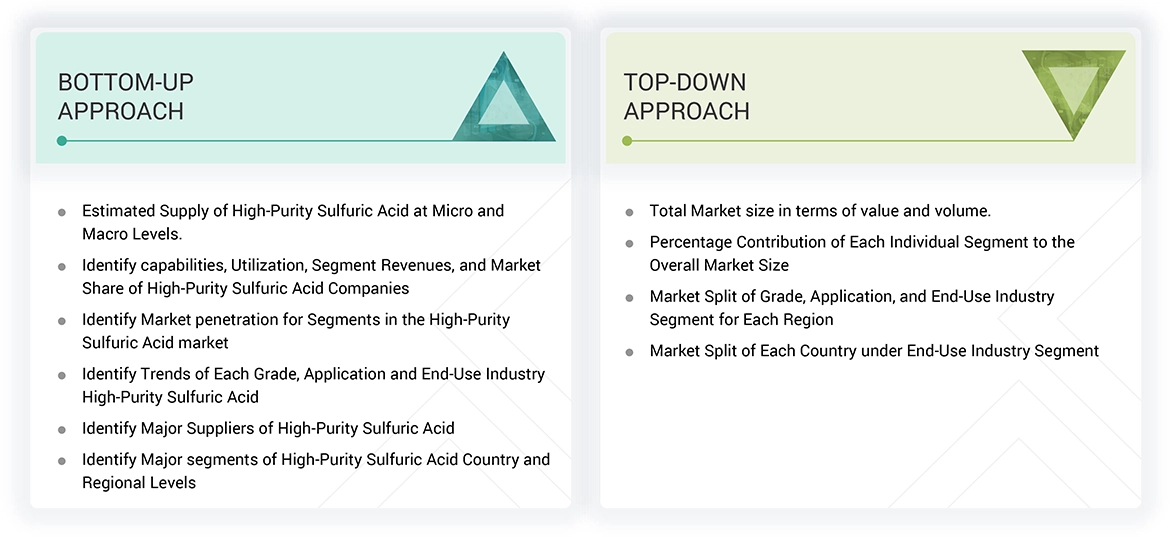 BOTTOM-UP APPROACH

- Estimated Supply of High-Purity Sulfuric Acid at Micro and Macro Levels.
- Identify capabilities, Utilization, Segment Revenues, and Market Share of High-Purity Sulfuric Acid Companies
- Identify Market penetration for Segments in the High-Purity Sulfuric Acid market
- Identify Trends of Each Grade, Application and End-Use Industry High-Purity Sulfuric Acid
- Identify Major Suppliers of High-Purity Sulfuric Acid
- Identify Major segments of High-Purity Sulfuric Acid Country and Regional Levels

TOP-DOWN APPROACH

- Total Market size in terms of value and volume.
- Percentage Contribution of Each Individual Segment to the Overall Market Size
- Market Split of Grade, Application, and End-Use Industry Segment for Each Region
- Market Split of Each Country under End-Use Industry Segment